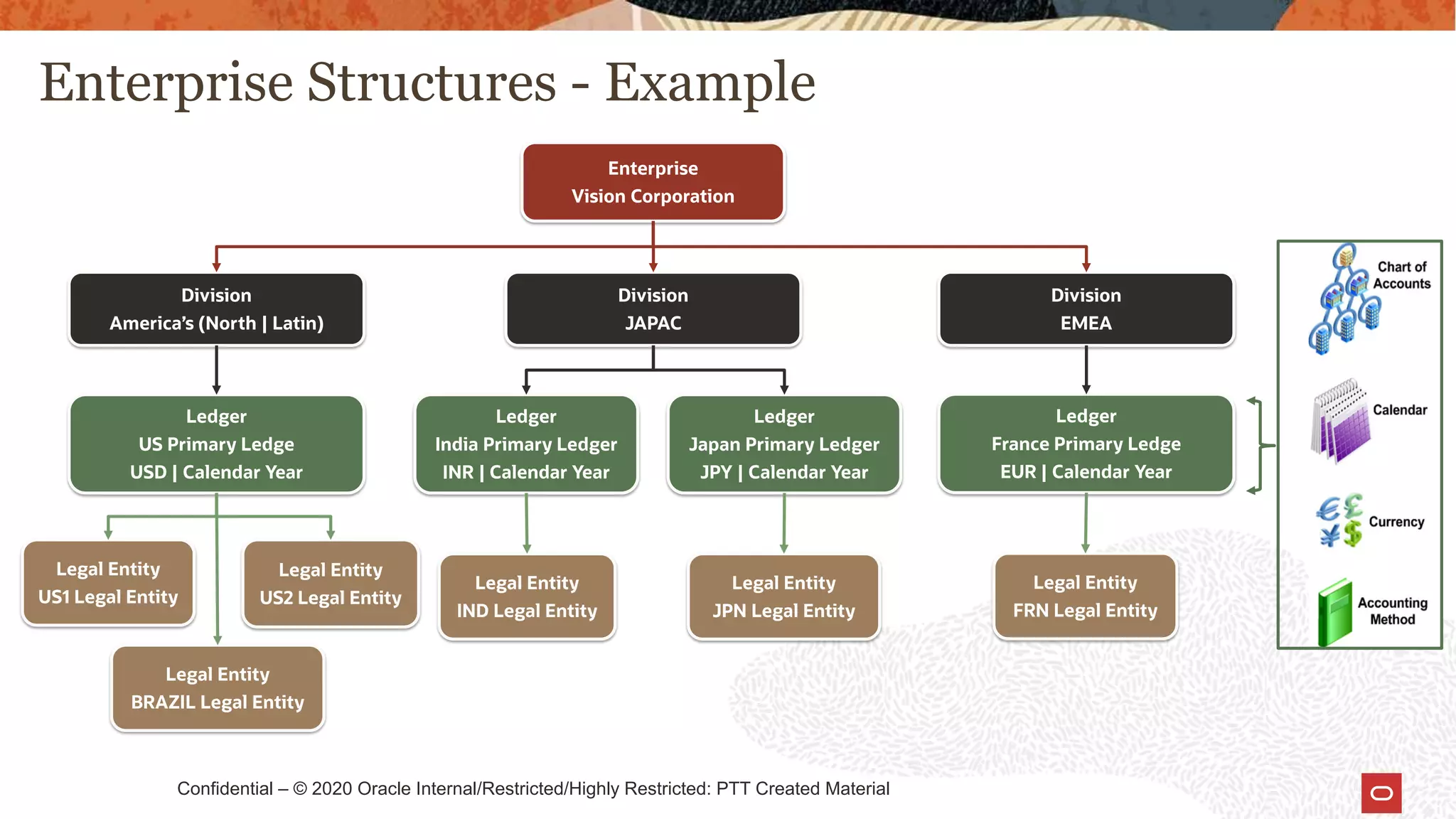 Enterprise Structures - Example

Enterprise
Vision Corporation

Division
America's (North | Latin)

Division
JAPAC

Division
EMEA

Ledger
US Primary Ledge
USD | Calendar Year

Ledger
India Primary Ledger
INR | Calendar Year

Ledger
Japan Primary Ledger
JPY | Calendar Year

Ledger
France Primary Ledge
EUR | Calendar Year

Legal Entity
US1 Legal Entity

Legal Entity
US2 Legal Entity

Legal Entity
BRAZIL Legal Entity

Legal Entity
IND Legal Entity

Legal Entity
JPN Legal Entity

Legal Entity
FRN Legal Entity

Chart of Accounts

Calendar

Currency

Accounting Method

Confidential – © 2020 Oracle Internal/Restricted/Highly Restricted: PTT Created Material